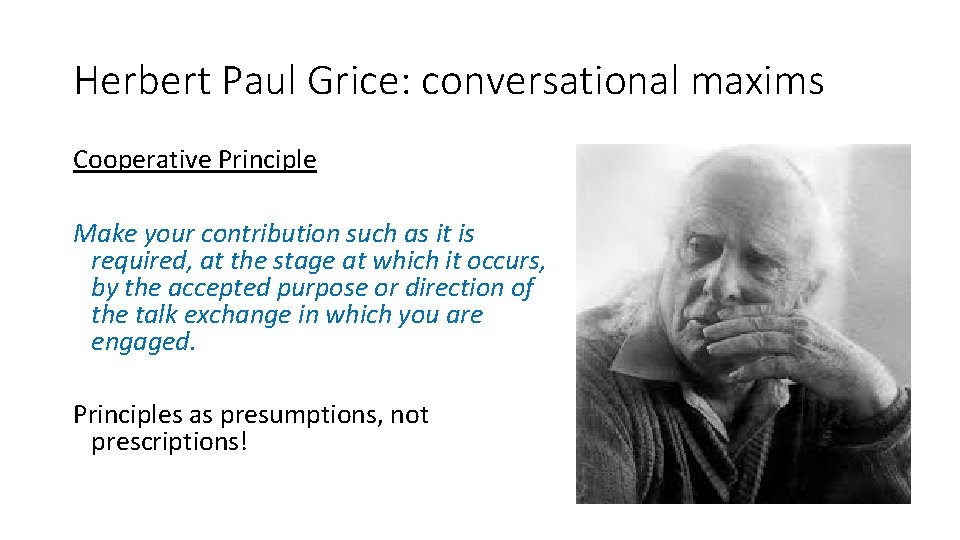 Herbert Paul Grice: conversational maxims

Cooperative Principle

Make your contribution such as it is required, at the stage at which it occurs, by the accepted purpose or direction of the talk exchange in which you are engaged.

Principles as presumptions, not prescriptions!